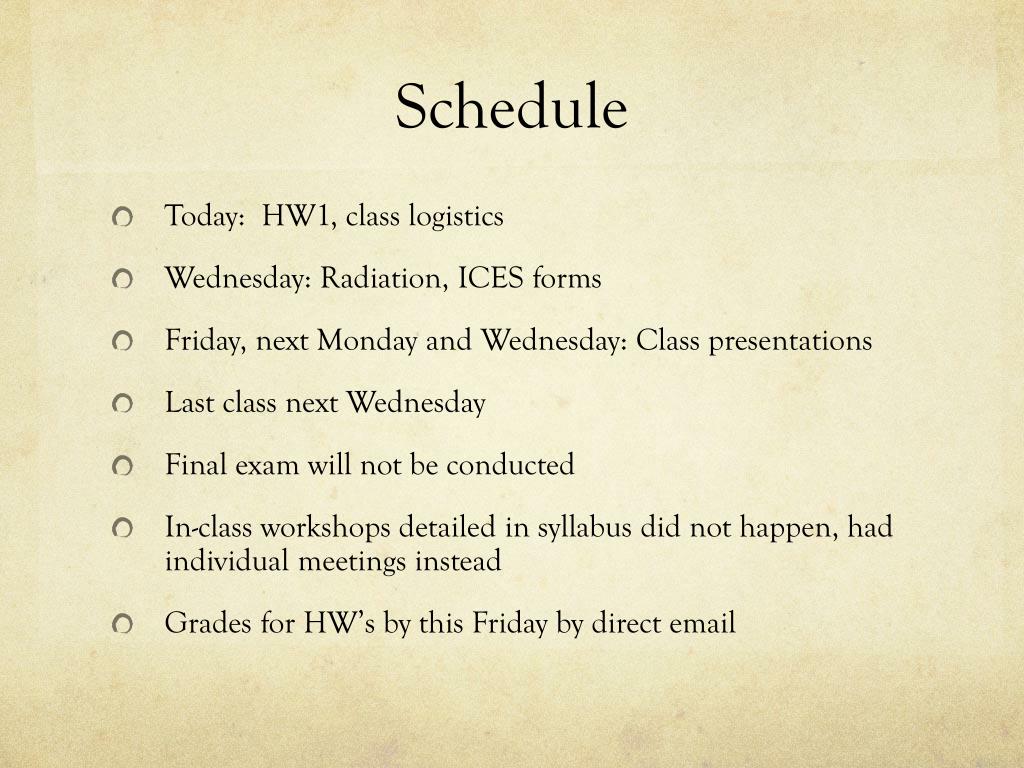 Schedule

Today: HW1, class logistics

Wednesday: Radiation, ICES forms

Friday, next Monday and Wednesday: Class presentations

Last class next Wednesday

Final exam will not be conducted

In-class workshops detailed in syllabus did not happen, had individual meetings instead

Grades for HW's by this Friday by direct email